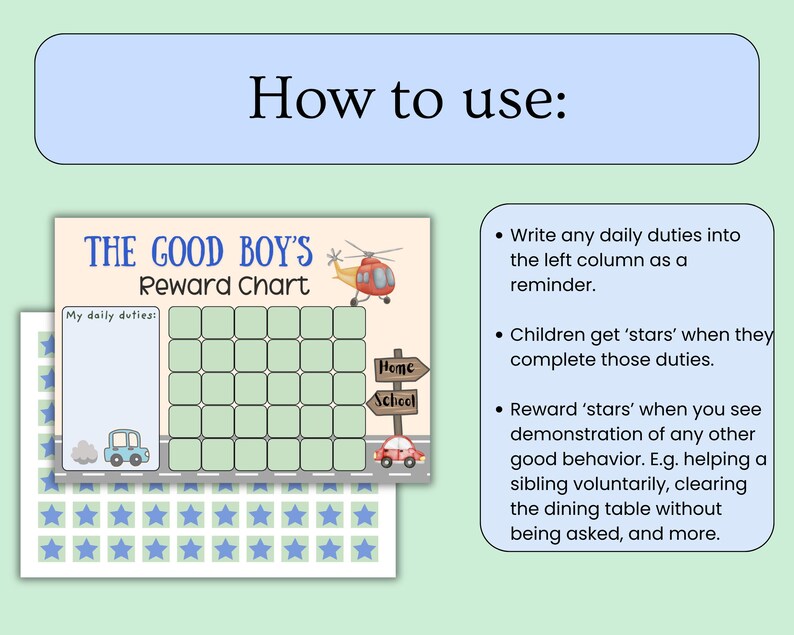 How to use:

THE GOOD BOY'S
Reward Chart

My daily duties:

Home
School

• Write any daily duties into the left column as a reminder.

• Children get 'stars' when they complete those duties.

• Reward 'stars' when you see demonstration of any other good behavior. E.g. helping a sibling voluntarily, clearing the dining table without being asked, and more.